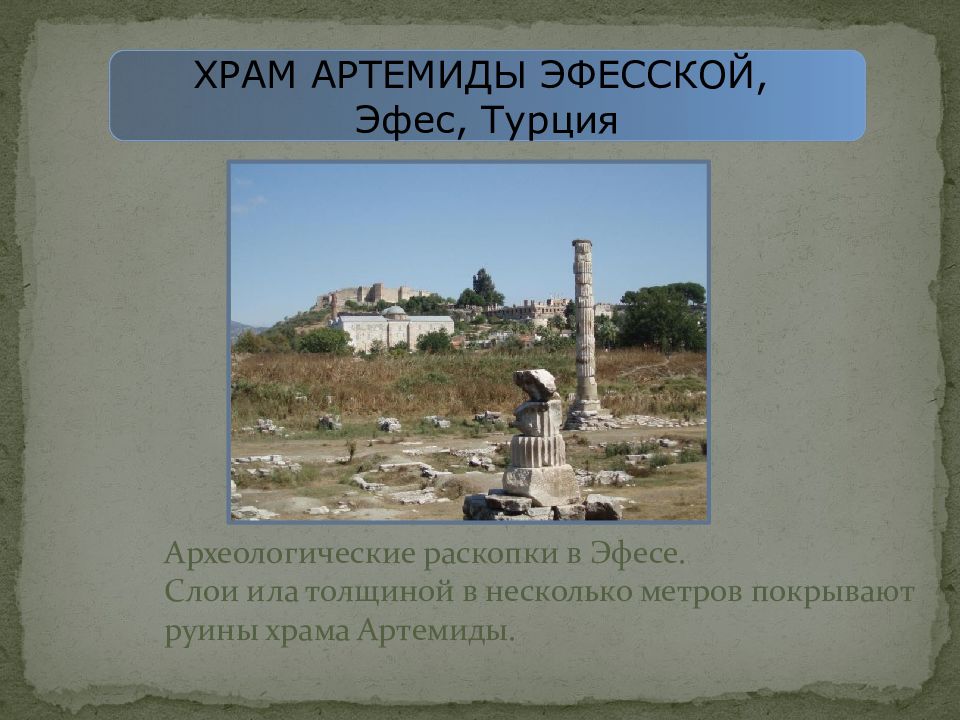 ХРАМ АРТЕМИДЫ ЭФЕССКОЙ,
Эфес, Турция

Археологические раскопки в Эфесе.
Слои ила толщиной в несколько метров покрывают руины храма Артемиды.